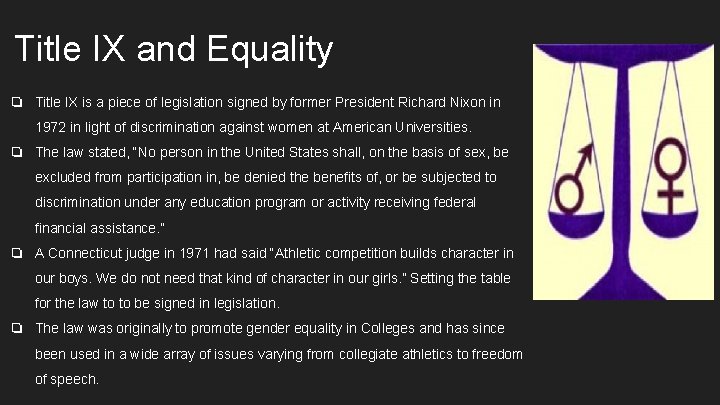 Title IX and Equality

❏ Title IX is a piece of legislation signed by former President Richard Nixon in 1972 in light of discrimination against women at American Universities.
❏ The law stated, "No person in the United States shall, on the basis of sex, be excluded from participation in, be denied the benefits of, or be subjected to discrimination under any education program or activity receiving federal financial assistance."
❏ A Connecticut judge in 1971 had said "Athletic competition builds character in our boys. We do not need that kind of character in our girls." Setting the table for the law to to be signed in legislation.
❏ The law was originally to promote gender equality in Colleges and has since been used in a wide array of issues varying from collegiate athletics to freedom of speech.